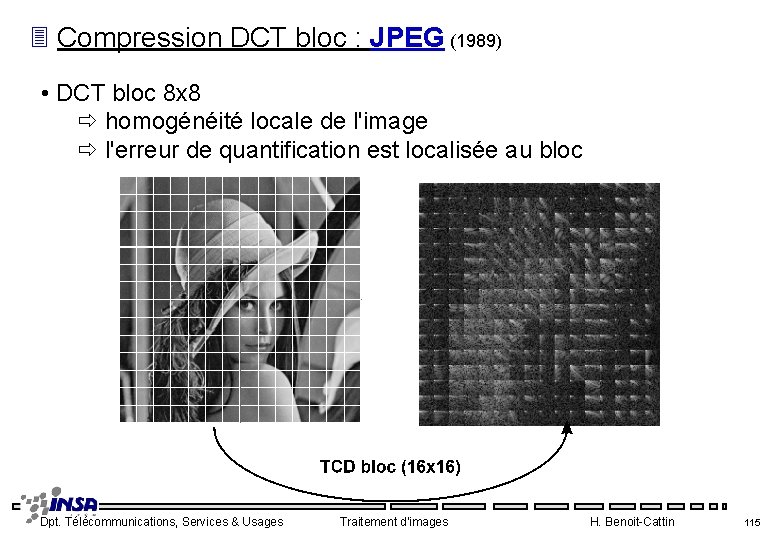 Compression DCT bloc : JPEG (1989)

• DCT bloc 8x8
⇨ homogénéité locale de l'image
⇨ l'erreur de quantification est localisée au bloc

TCD bloc (16x16)

INSA

Dpt. Télécommunications, Services & Usages
Traitement d'images
H. Benoit-Cattin
115